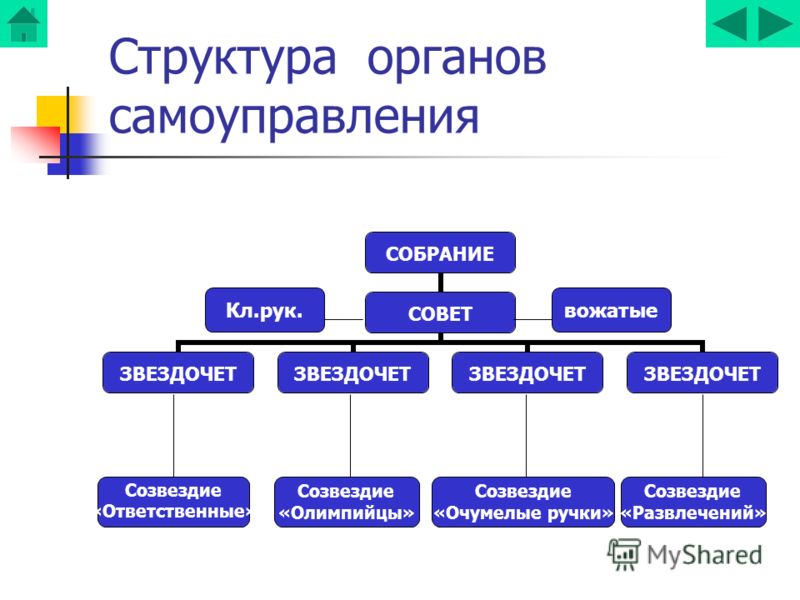 Структура органов самоуправления

СОБРАНИЕ

Кл.рук.

СОВЕТ

вожатые

ЗВЕЗДОЧЕТ

ЗВЕЗДОЧЕТ

ЗВЕЗДОЧЕТ

ЗВЕЗДОЧЕТ

Созвездие «Ответственные»

Созвездие «Олимпийцы»

Созвездие «Очумелые ручки»

Созвездие «Развлечений»

MyShared